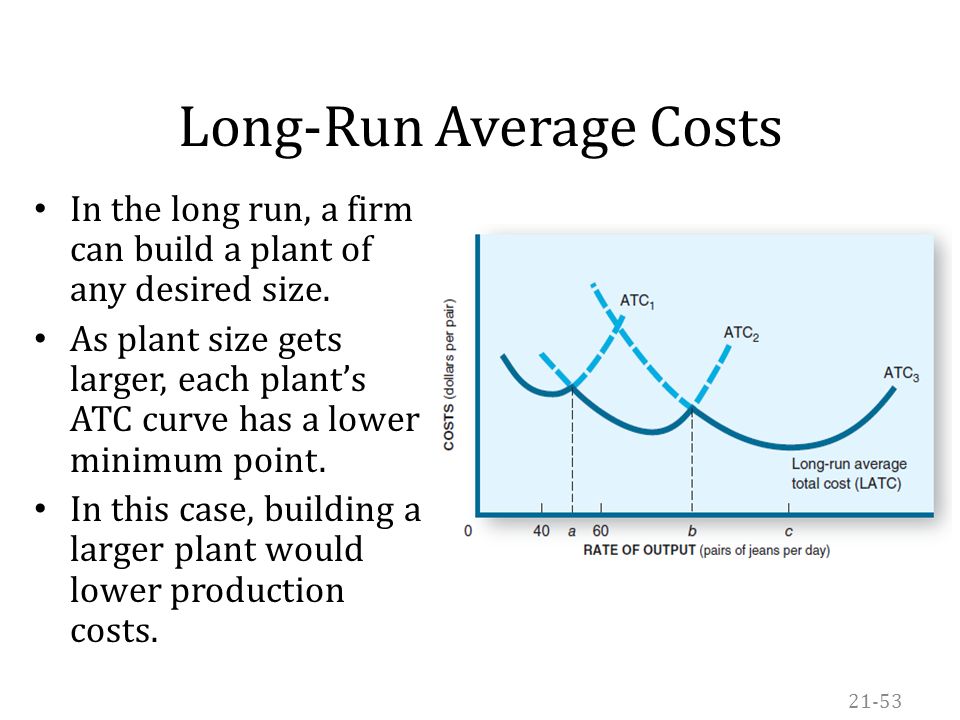 Long-Run Average Costs

• In the long run, a firm can build a plant of any desired size.
• As plant size gets larger, each plant's ATC curve has a lower minimum point.
• In this case, building a larger plant would lower production costs.

COSTS (dollars per pair)

$ATC_1$

$ATC_2$

$ATC_3$

Long-run average total cost (LATC)

0 40 a 60 b c

RATE OF OUTPUT (pairs of jeans per day)

21-53